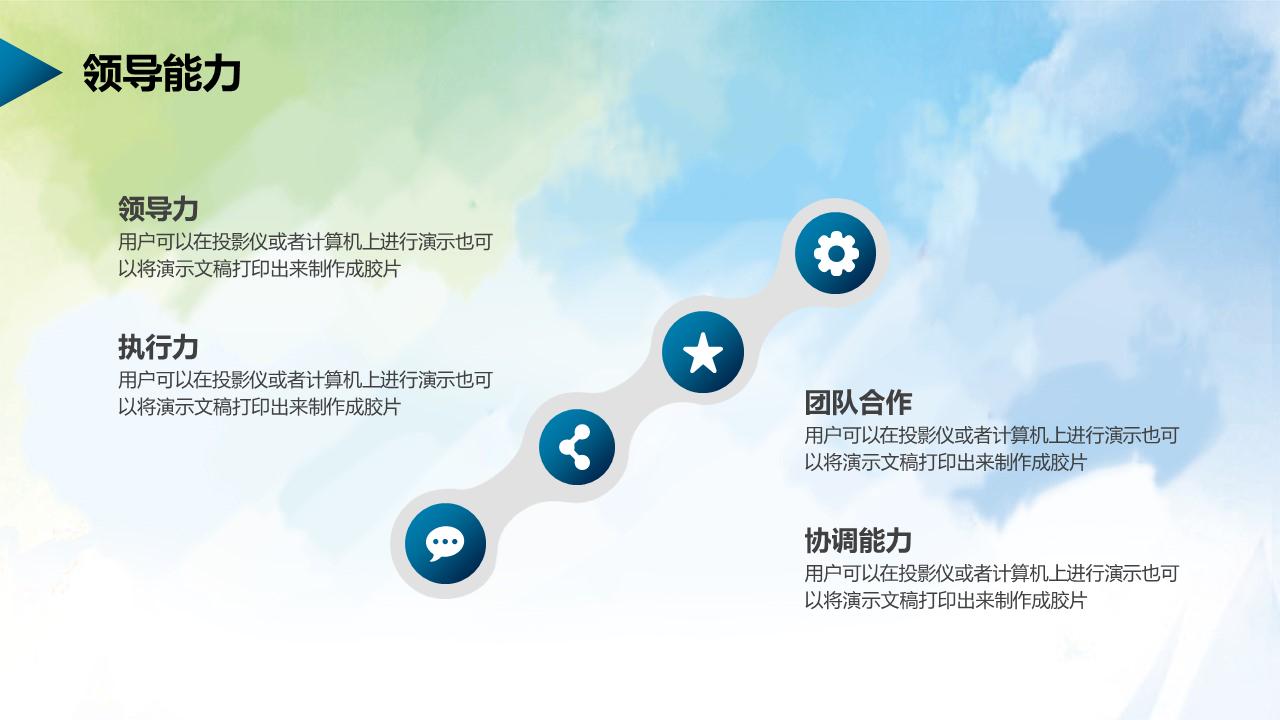 领导能力

领导力
用户可以在投影仪或者计算机上进行演示也可以将演示文稿打印出来制作成胶片

执行力
用户可以在投影仪或者计算机上进行演示也可以将演示文稿打印出来制作成胶片

团队合作
用户可以在投影仪或者计算机上进行演示也可以将演示文稿打印出来制作成胶片

协调能力
用户可以在投影仪或者计算机上进行演示也可以将演示文稿打印出来制作成胶片